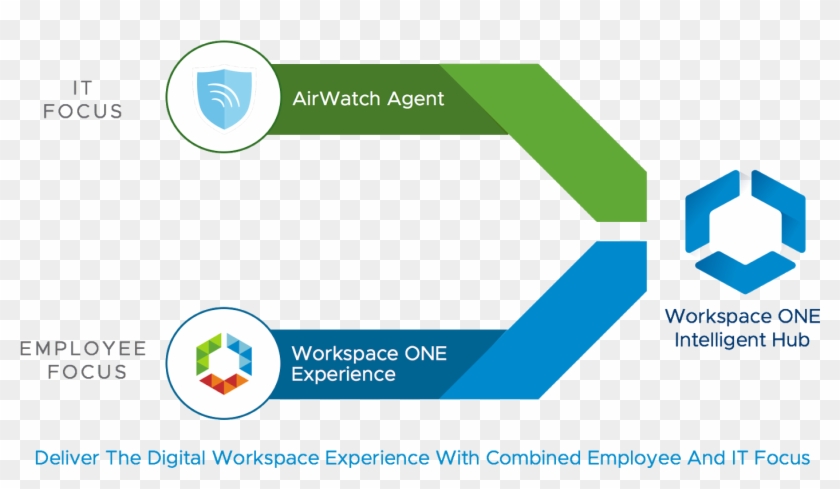 IT FOCUS

AirWatch Agent

EMPLOYEE FOCUS

Workspace ONE Experience

Workspace ONE Intelligent Hub

Deliver The Digital Workspace Experience With Combined Employee And IT Focus